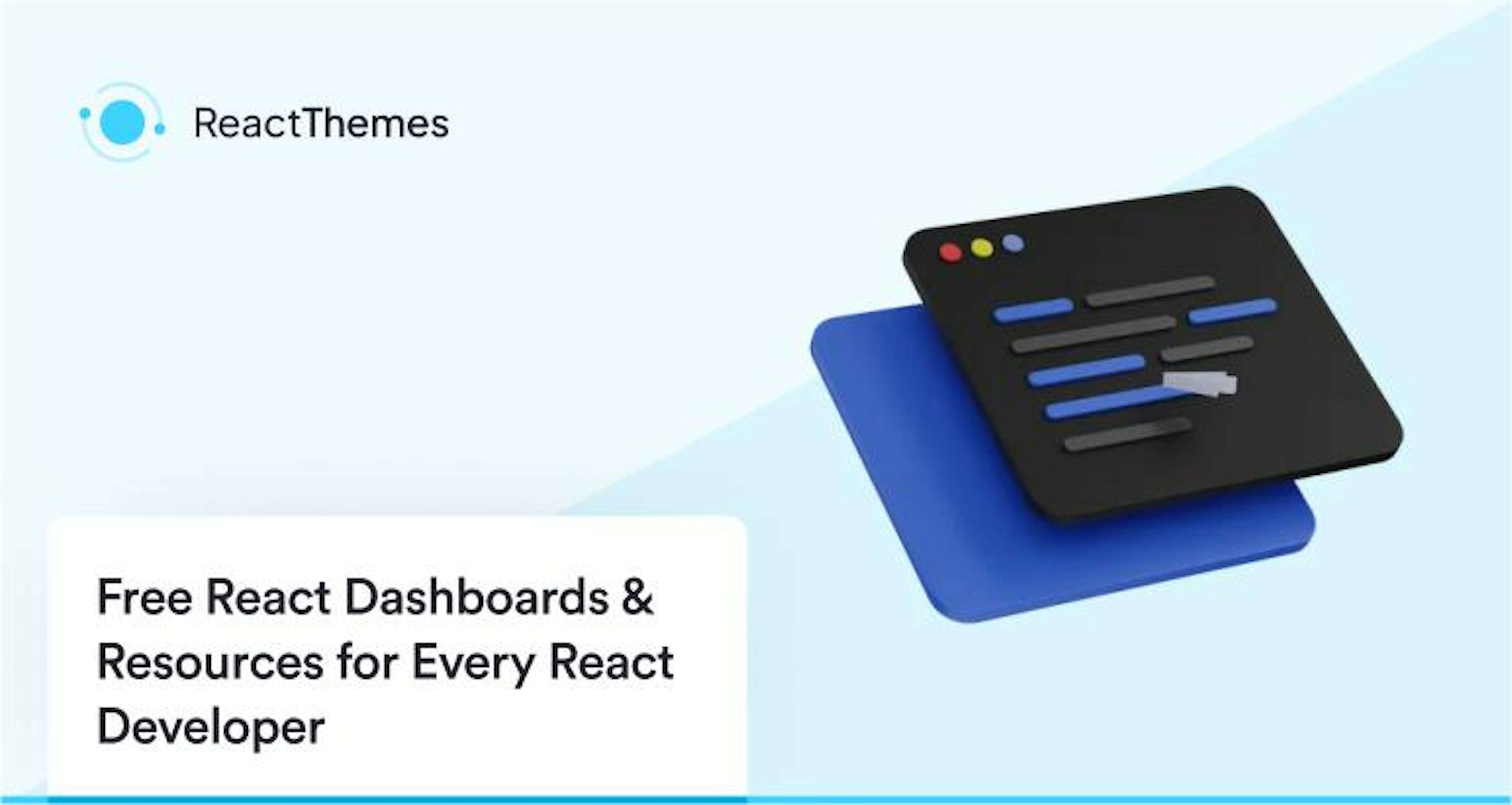 ReactThemes

Free React Dashboards & Resources for Every React Developer